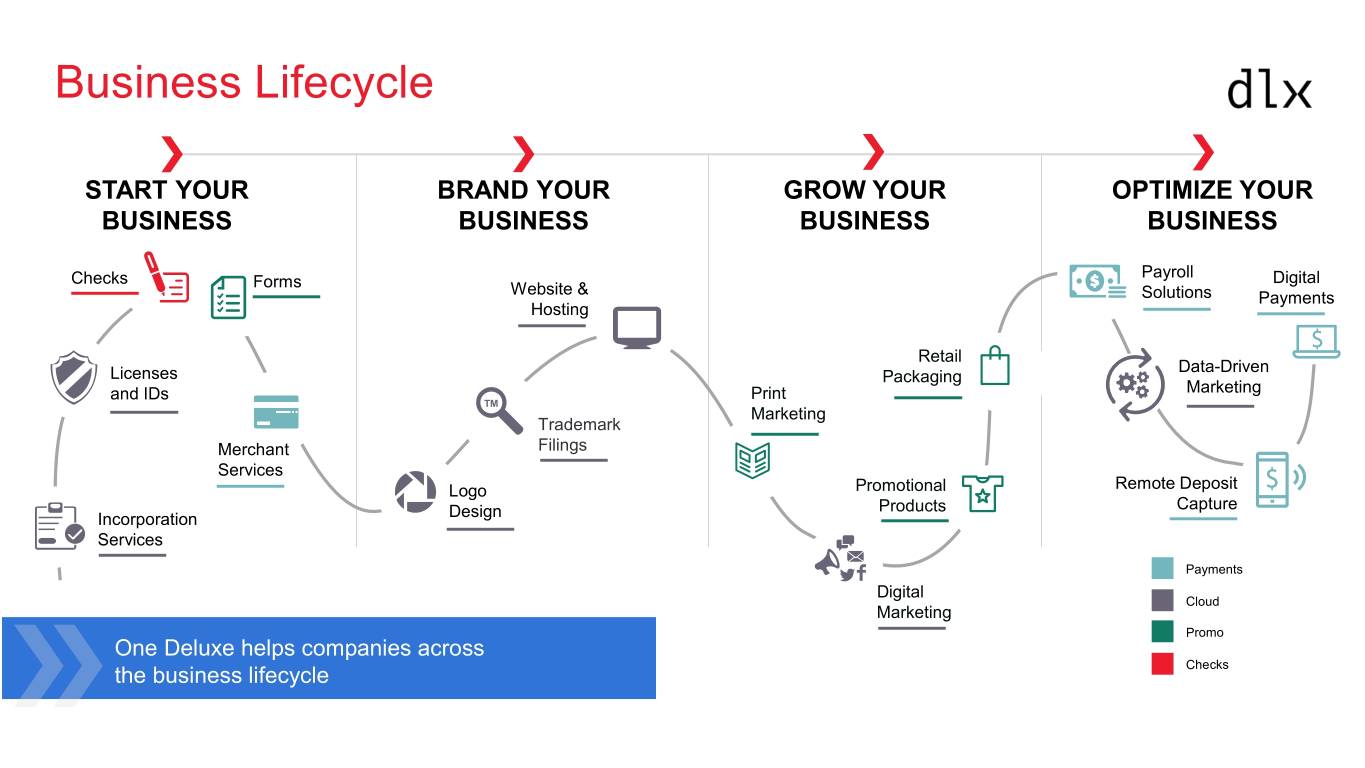 Business Lifecycle

dlx

START YOUR BUSINESS

Checks

Forms

Licenses and IDs

Merchant Services

Incorporation Services

BRAND YOUR BUSINESS

Website & Hosting

TM

Trademark Filings

Logo Design

GROW YOUR BUSINESS

Print Marketing

Retail Packaging

Promotional Products

Digital Marketing

OPTIMIZE YOUR BUSINESS

Payroll Solutions

Digital Payments

Data-Driven Marketing

Remote Deposit Capture

Payments

Cloud

Promo

Checks

One Deluxe helps companies across the business lifecycle